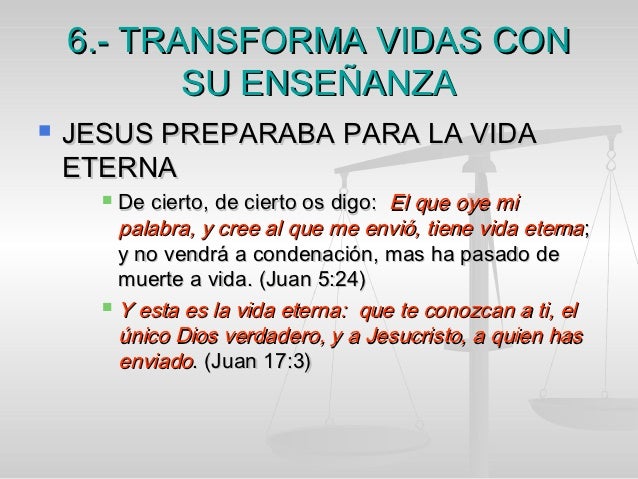 6.- TRANSFORMA VIDAS CON SU ENSEÑANZA

JESUS PREPARABA PARA LA VIDA ETERNA

De cierto, de cierto os digo: El que oye mi palabra, y cree al que me envió, tiene vida eterna; y no vendrá a condenación, mas ha pasado de muerte a vida. (Juan 5:24)

Y esta es la vida eterna: que te conozcan a ti, el único Dios verdadero, y a Jesucristo, a quien has enviado. (Juan 17:3)